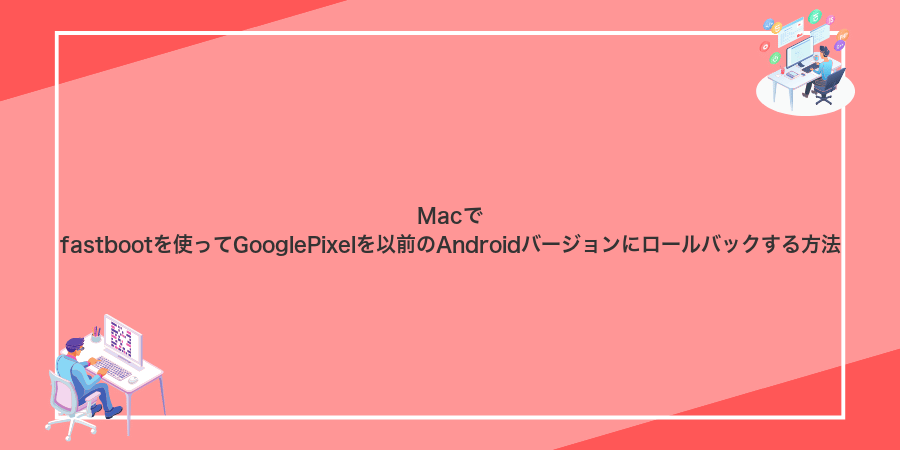 Macで
fastbootを使ってGooglePixelを以前のAndroidバージョンにロールバックする方法